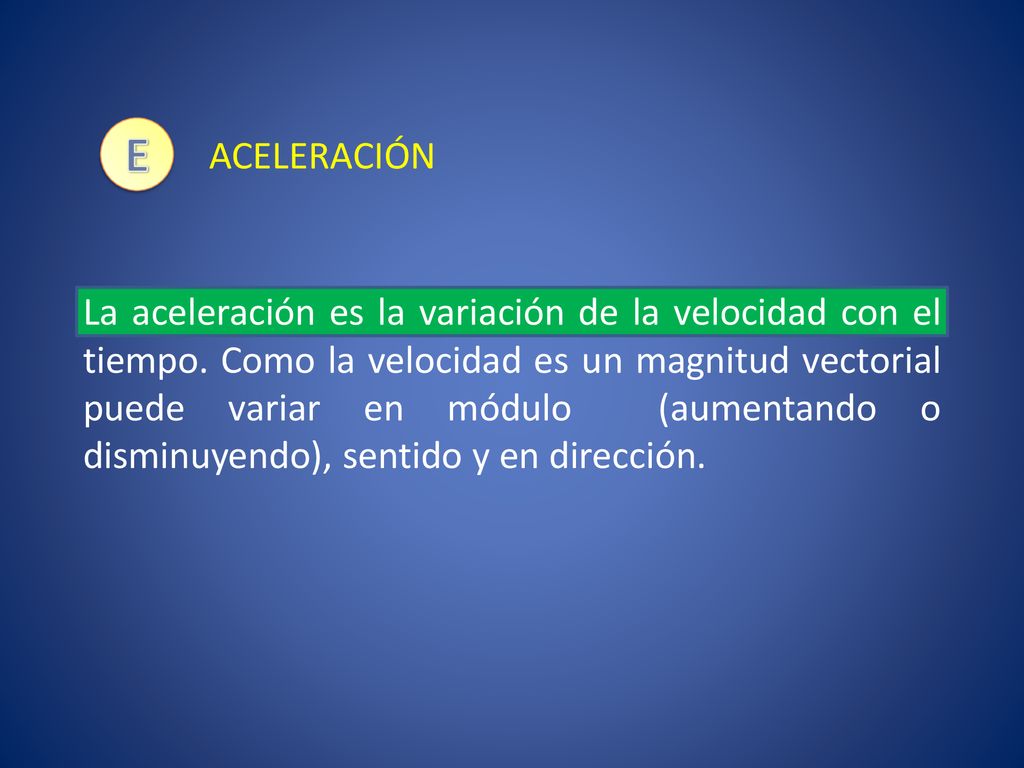 E

ACELERACIÓN

La aceleración es la variación de la velocidad con el tiempo. Como la velocidad es un magnitud vectorial puede variar en módulo (aumentando o disminuyendo), sentido y en dirección.